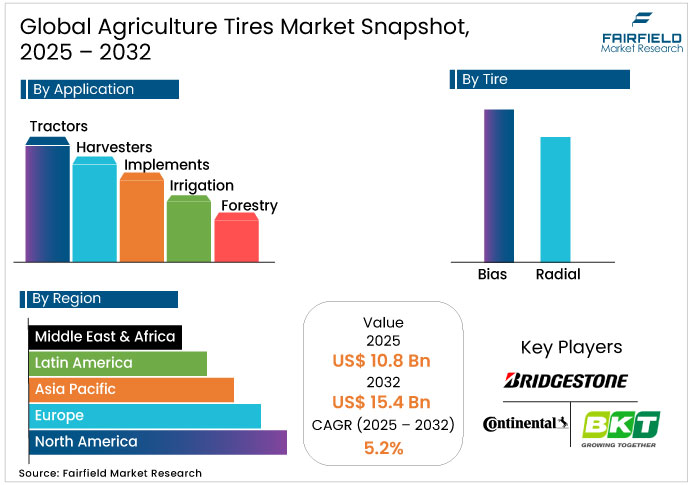 Global Agriculture Tires Market Snapshot, 2025 – 2032

FAIRFIELD
Market Research

By Application

Tractors
Harvesters
Implements
Irrigation
Forestry

By Tire

Bias
Radial

By Region

Middle East & Africa
Latin America
Asia Pacific
Europe
North America

Value
2025
US$ 10.8 Bn
2032
US$ 15.4 Bn
CAGR (2025 – 2032)
5.2%

Key Players

BRIDGESTONE
Continental
BKT
GROWING TOGETHER

Source: Fairfield Market Research